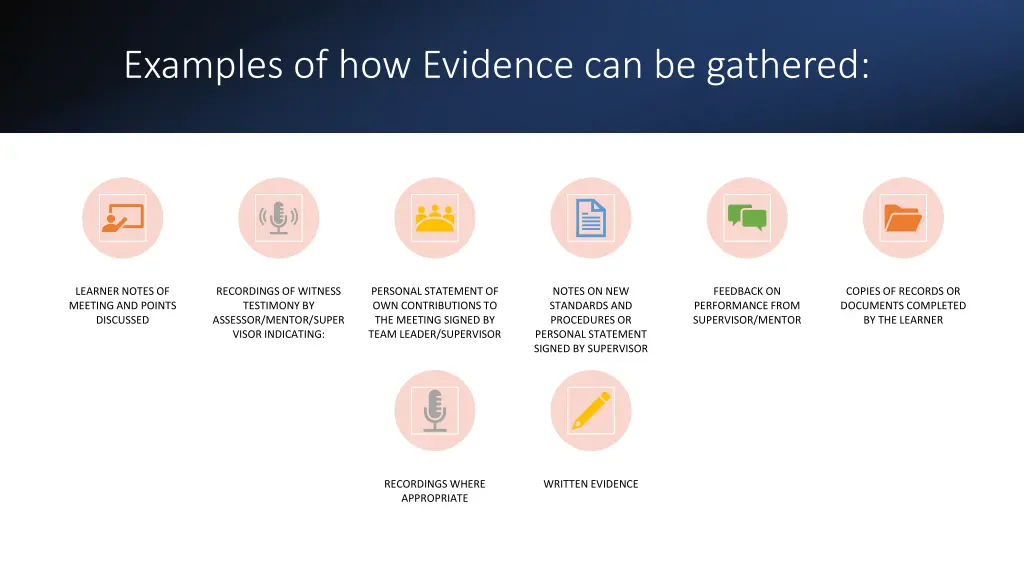 Examples of how Evidence can be gathered:

LEARNER NOTES OF MEETING AND POINTS DISCUSSED

RECORDINGS OF WITNESS TESTIMONY BY ASSESSOR/MENTOR/SUPERVISOR INDICATING:

PERSONAL STATEMENT OF OWN CONTRIBUTIONS TO THE MEETING SIGNED BY TEAM LEADER/SUPERVISOR

NOTES ON NEW STANDARDS AND PROCEDURES OR PERSONAL STATEMENT SIGNED BY SUPERVISOR

FEEDBACK ON PERFORMANCE FROM SUPERVISOR/MENTOR

COPIES OF RECORDS OR DOCUMENTS COMPLETED BY THE LEARNER

RECORDINGS WHERE APPROPRIATE

WRITTEN EVIDENCE